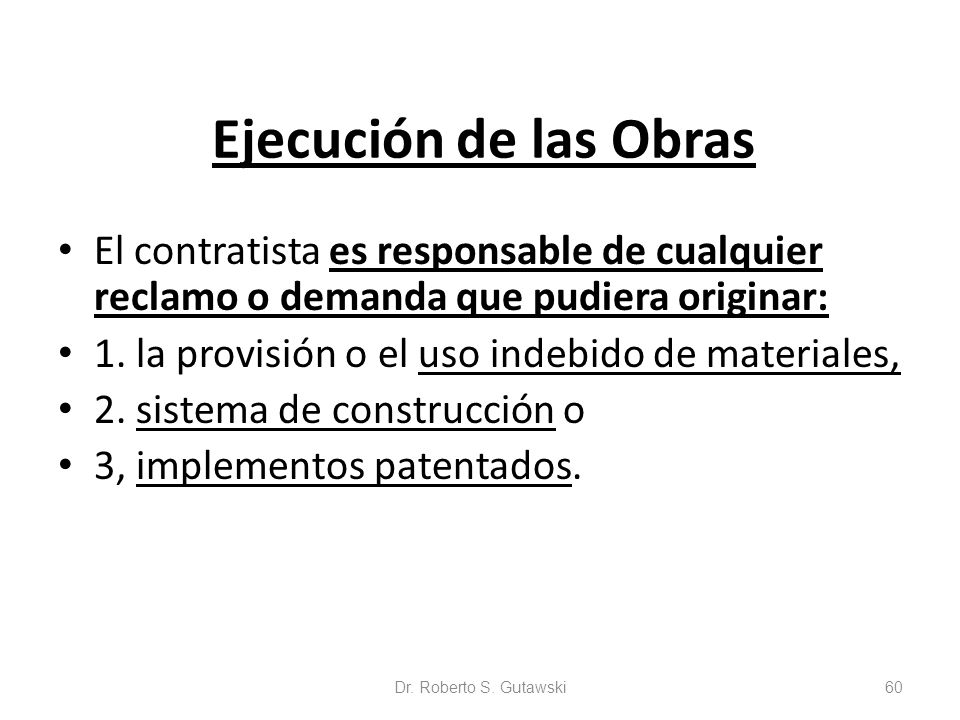 Ejecución de las Obras

• El contratista es responsable de cualquier reclamo o demanda que pudiera originar:
• 1. la provisión o el uso indebido de materiales,
• 2. sistema de construcción o
• 3, implementos patentados.

Dr. Roberto S. Gutawski

60